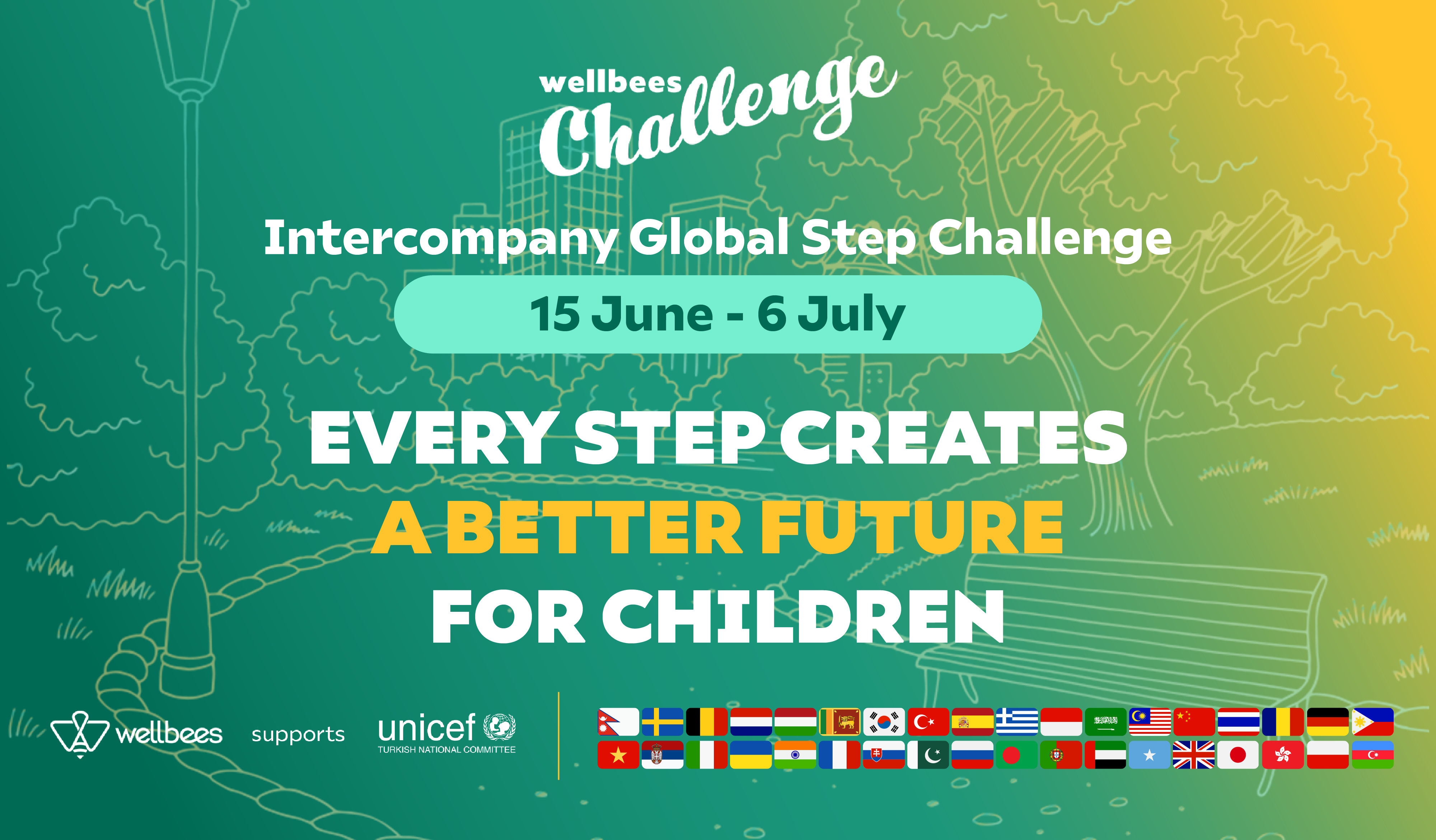 wellbees
Challenge

Intercompany Global Step Challenge

15 June - 6 July

EVERY STEP CREATES
A BETTER FUTURE
FOR CHILDREN

wellbees supports unicef
TURKISH NATIONAL COMMITTEE